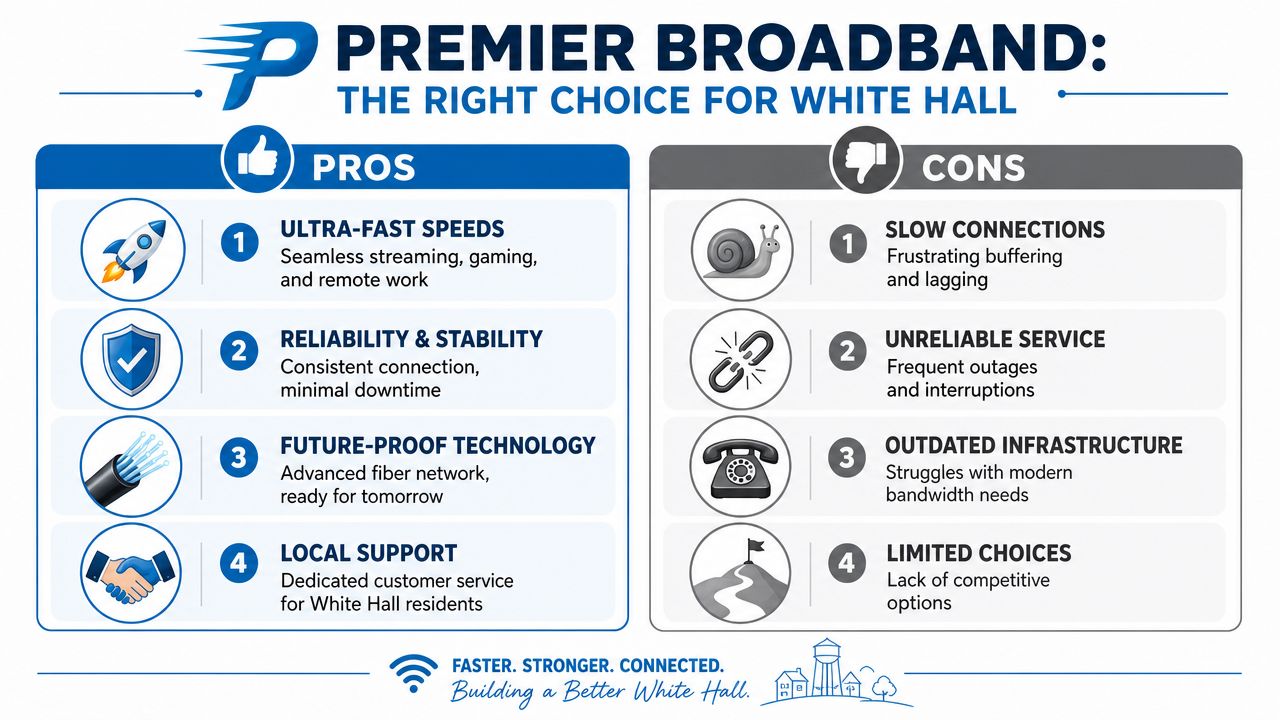 PREMIER BROADBAND:
THE RIGHT CHOICE FOR WHITE HALL

PROS

1 ULTRA-FAST SPEEDS
Seamless streaming, gaming, and remote work

2 RELIABILITY & STABILITY
Consistent connection, minimal downtime

3 FUTURE-PROOF TECHNOLOGY
Advanced fiber network, ready for tomorrow

4 LOCAL SUPPORT
Dedicated customer service for White Hall residents

CONS

1 SLOW CONNECTIONS
Frustrating buffering and lagging

2 UNRELIABLE SERVICE
Frequent outages and interruptions

3 OUTDATED INFRASTRUCTURE
Struggles with modern bandwidth needs

4 LIMITED CHOICES
Lack of competitive options

FASTER. STRONGER. CONNECTED.
Building a Better White Hall.